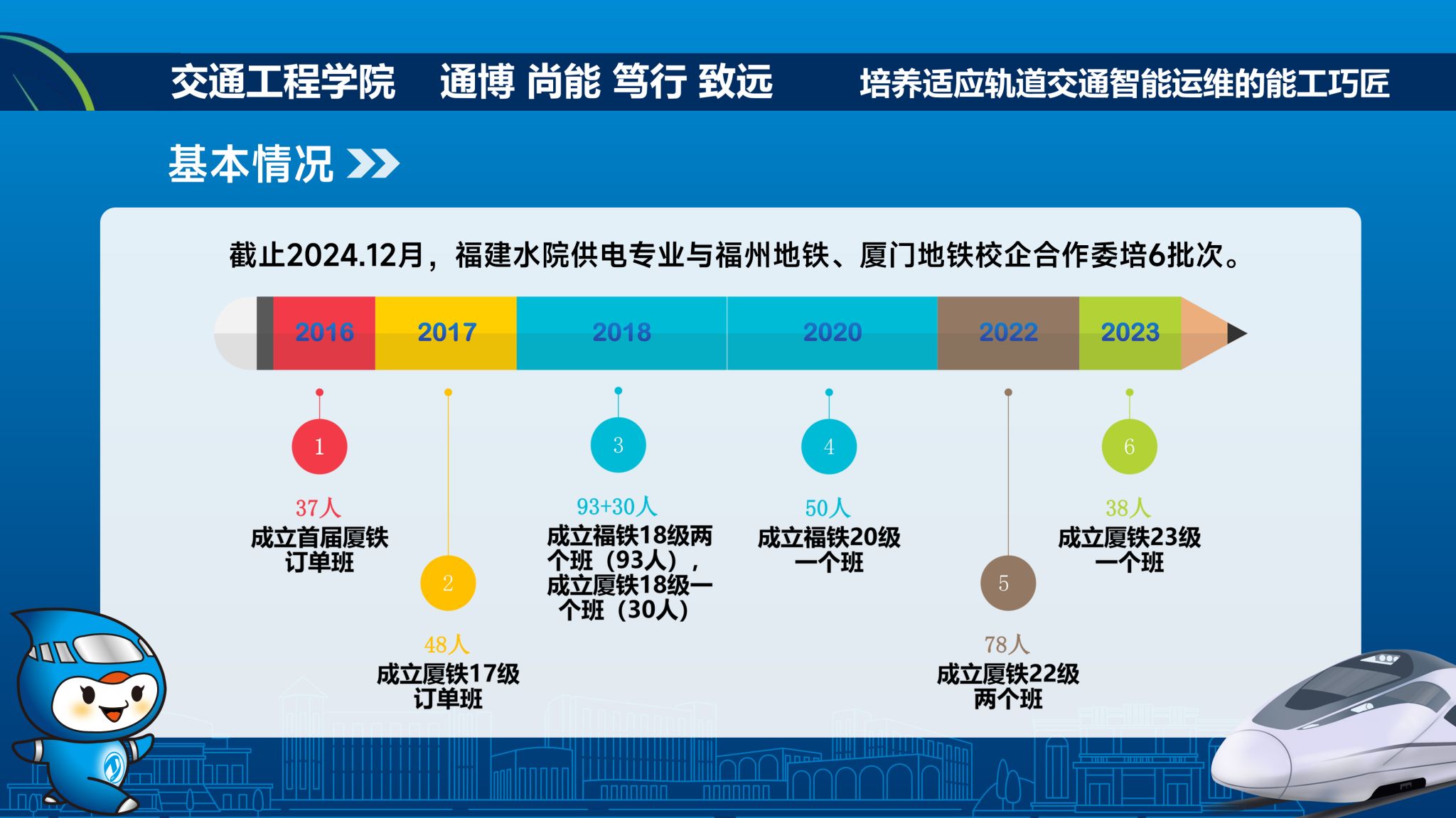 交通工程学院　通博 尚能 笃行 致远　培养适应轨道交通智能运维的能工巧匠

基本情况

截止2024.12月，福建水院供电专业与福州地铁、厦门地铁校企合作委培6批次。

2016 2017 2018 2020 2022 2023

1
37人
成立首届厦铁订单班

2
48人
成立厦铁17级订单班

3
93+30人
成立福铁18级两个班（93人），成立厦铁18级一个班（30人）

4
50人
成立福铁20级一个班

5
78人
成立厦铁22级两个班

6
38人
成立厦铁23级一个班